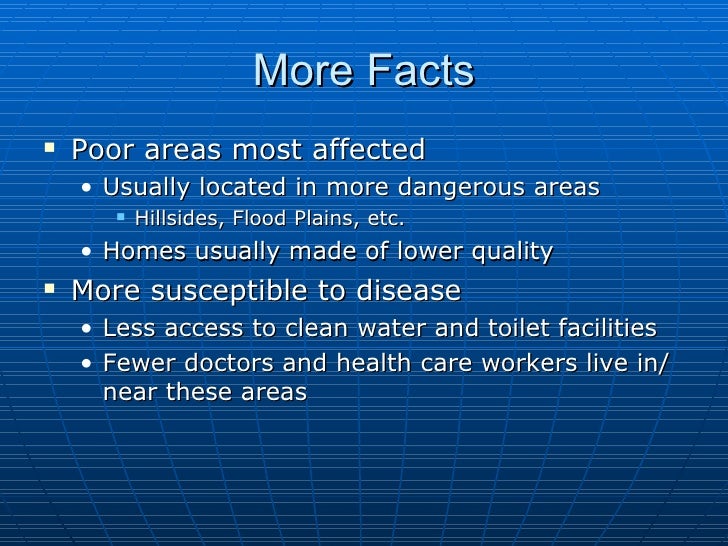 More Facts

▪ Poor areas most affected
• Usually located in more dangerous areas
▪ Hillsides, Flood Plains, etc.
• Homes usually made of lower quality

▪ More susceptible to disease
• Less access to clean water and toilet facilities
• Fewer doctors and health care workers live in/ near these areas